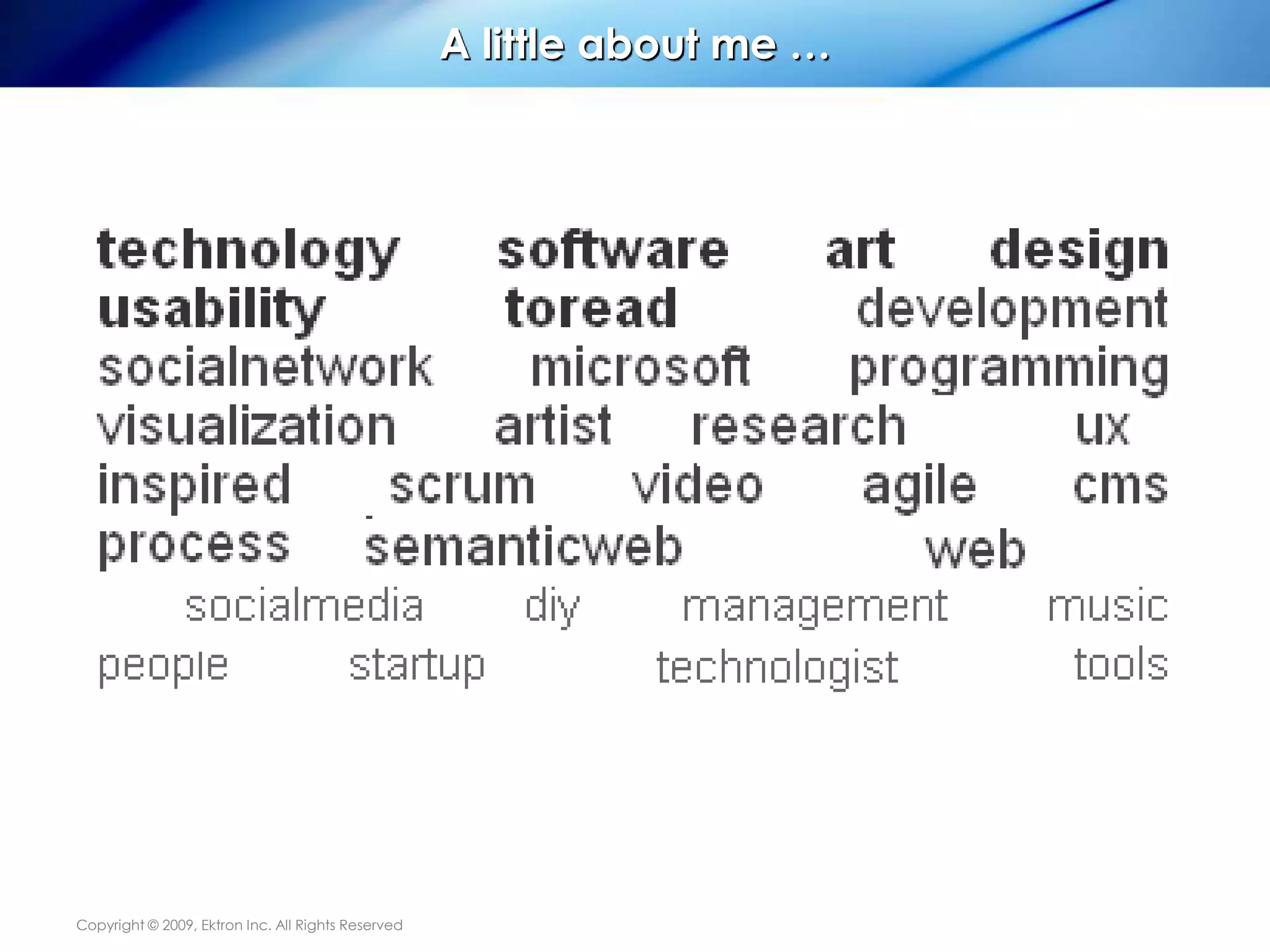 A little about me …

technology software art design
usability toread development
socialnetwork microsoft programming
visualization artist research ux
inspired scrum video agile cms
process semanticweb web
socialmedia diy management music
people startup technologist tools

Copyright © 2009, Ektron Inc. All Rights Reserved